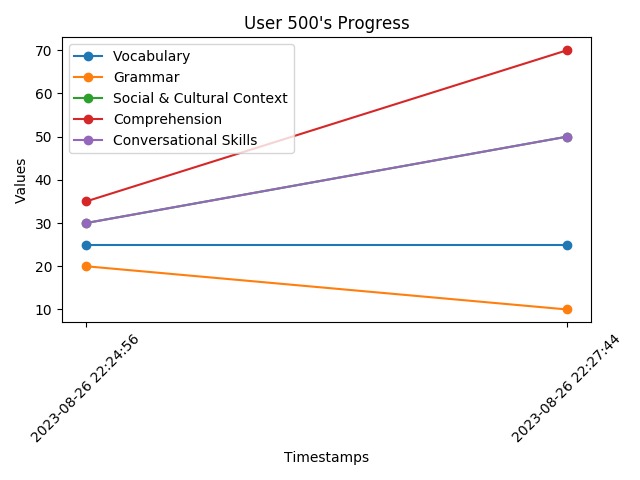 User 500's Progress

Vocabulary
Grammar
Social & Cultural Context
Comprehension
Conversational Skills

Values

70
60
50
40
30
20
10

2023-08-26 22:24:56
2023-08-26 22:27:44

Timestamps